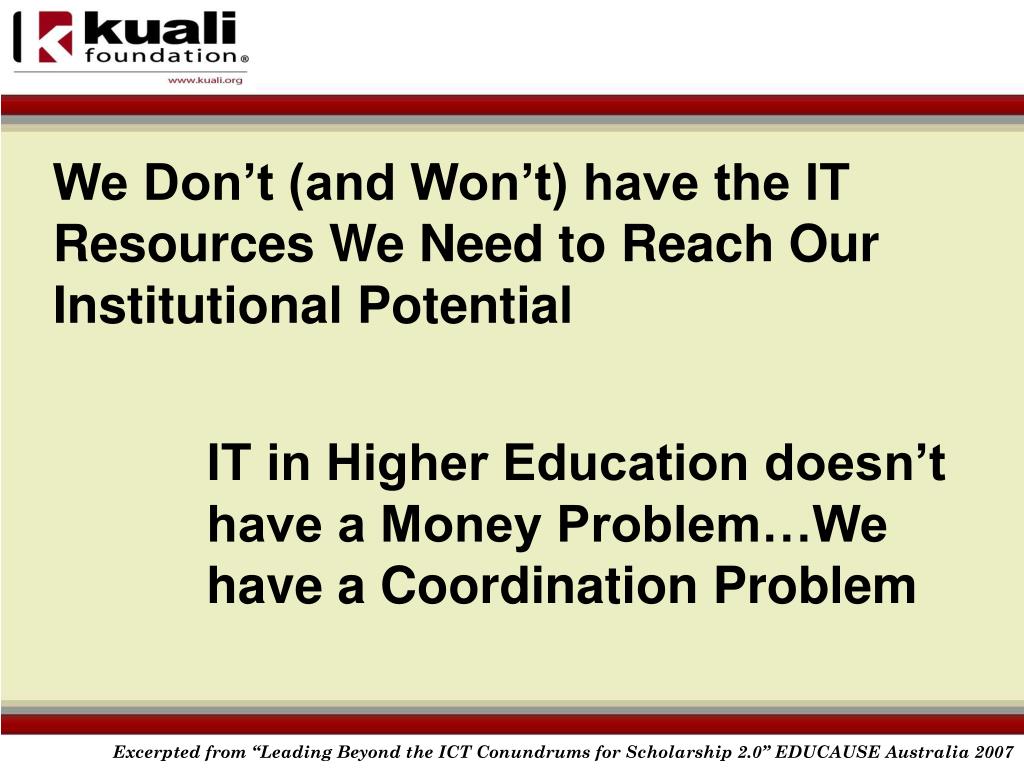 kuali foundation®
www.kuali.org

We Don’t (and Won’t) have the IT Resources We Need to Reach Our Institutional Potential

IT in Higher Education doesn’t have a Money Problem…We have a Coordination Problem

Excerpted from “Leading Beyond the ICT Conundrums for Scholarship 2.0” EDUCAUSE Australia 2007